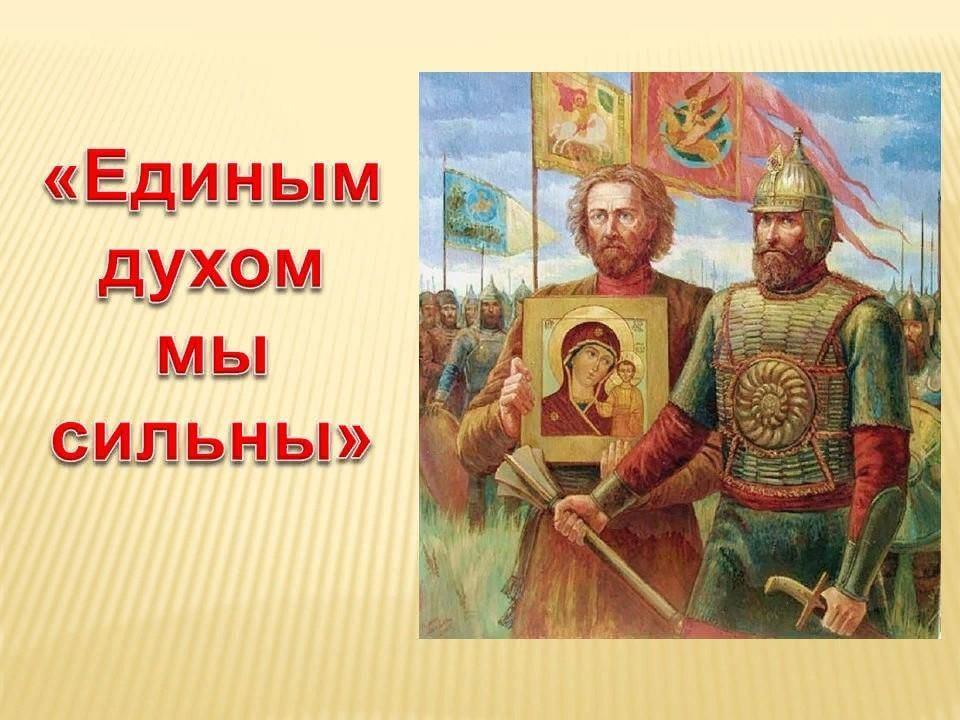 «Единым духом мы сильны»